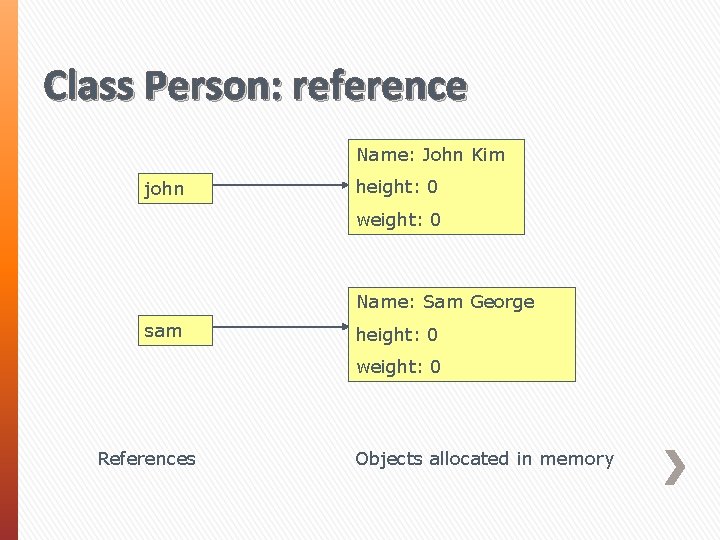 Class Person: reference

john

Name: John Kim
height: 0
weight: 0

sam

Name: Sam George
height: 0
weight: 0

References

Objects allocated in memory